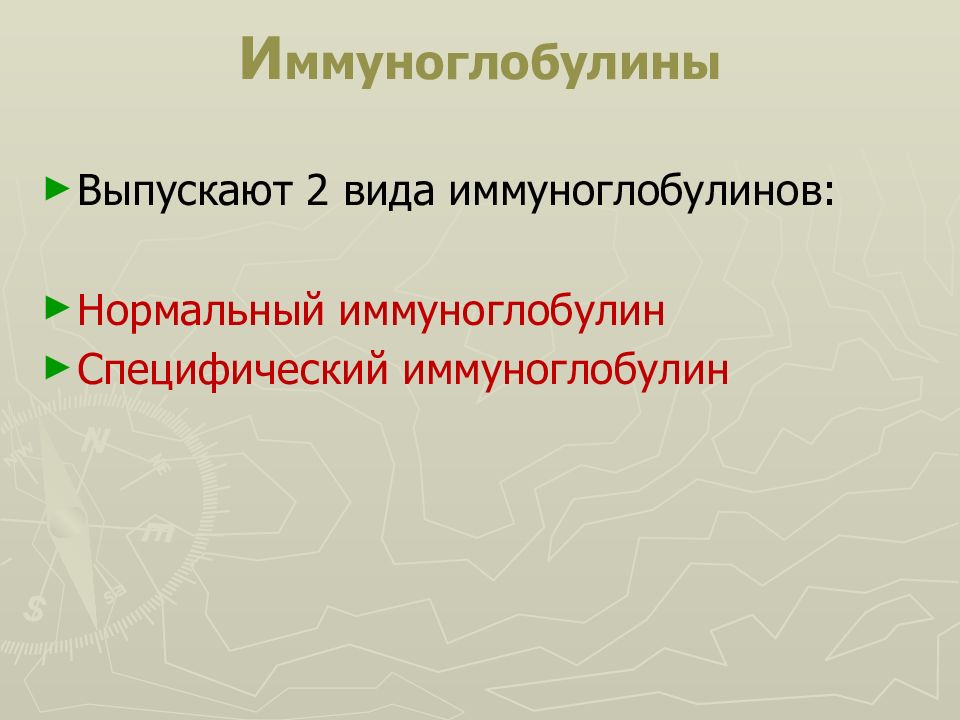 Иммуноглобулины

Выпускают 2 вида иммуноглобулинов:

Нормальный иммуноглобулин

Специфический иммуноглобулин